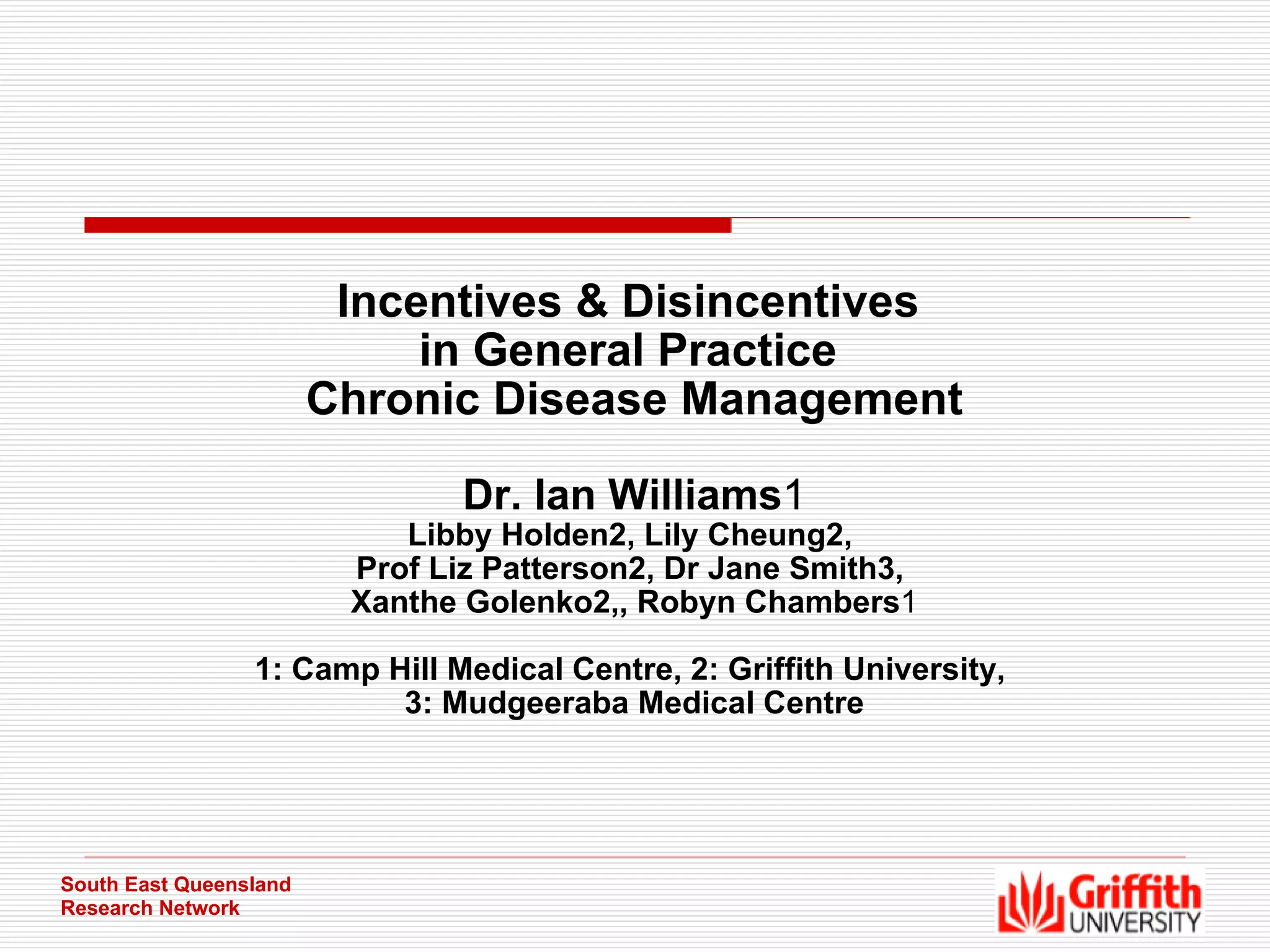 Incentives & Disincentives in General Practice Chronic Disease Management

Dr. Ian Williams1
Libby Holden2, Lily Cheung2, Prof Liz Patterson2, Dr Jane Smith3, Xanthe Golenko2,, Robyn Chambers1

1: Camp Hill Medical Centre, 2: Griffith University, 3: Mudgeeraba Medical Centre

South East Queensland Research Network

Griffith UNIVERSITY